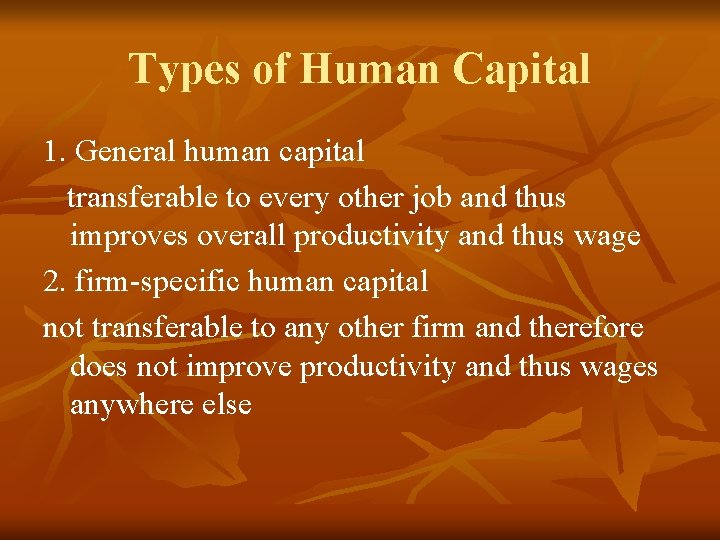 Types of Human Capital

1. General human capital

transferable to every other job and thus improves overall productivity and thus wage

2. firm-specific human capital

not transferable to any other firm and therefore does not improve productivity and thus wages anywhere else